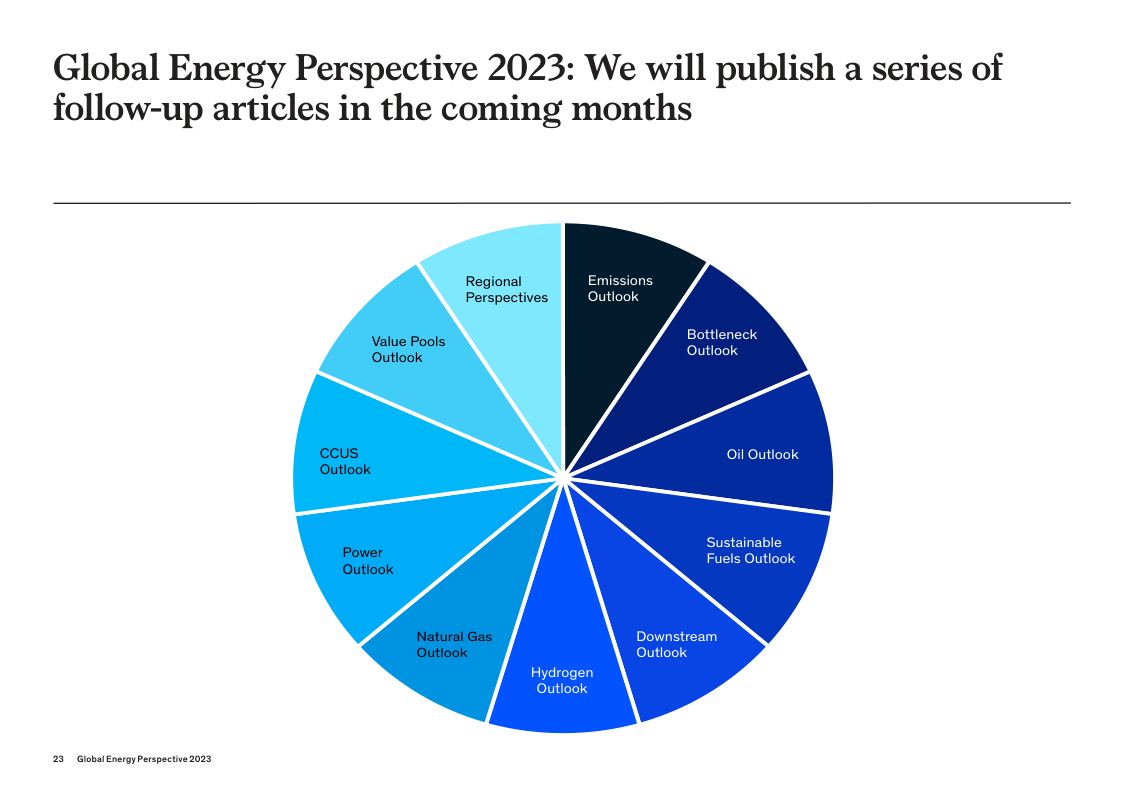 Global Energy Perspective 2023: We will publish a series of follow-up articles in the coming months

Emissions Outlook

Bottleneck Outlook

Oil Outlook

Sustainable Fuels Outlook

Downstream Outlook

Hydrogen Outlook

Natural Gas Outlook

Power Outlook

CCUS Outlook

Value Pools Outlook

Regional Perspectives

23 Global Energy Perspective 2023